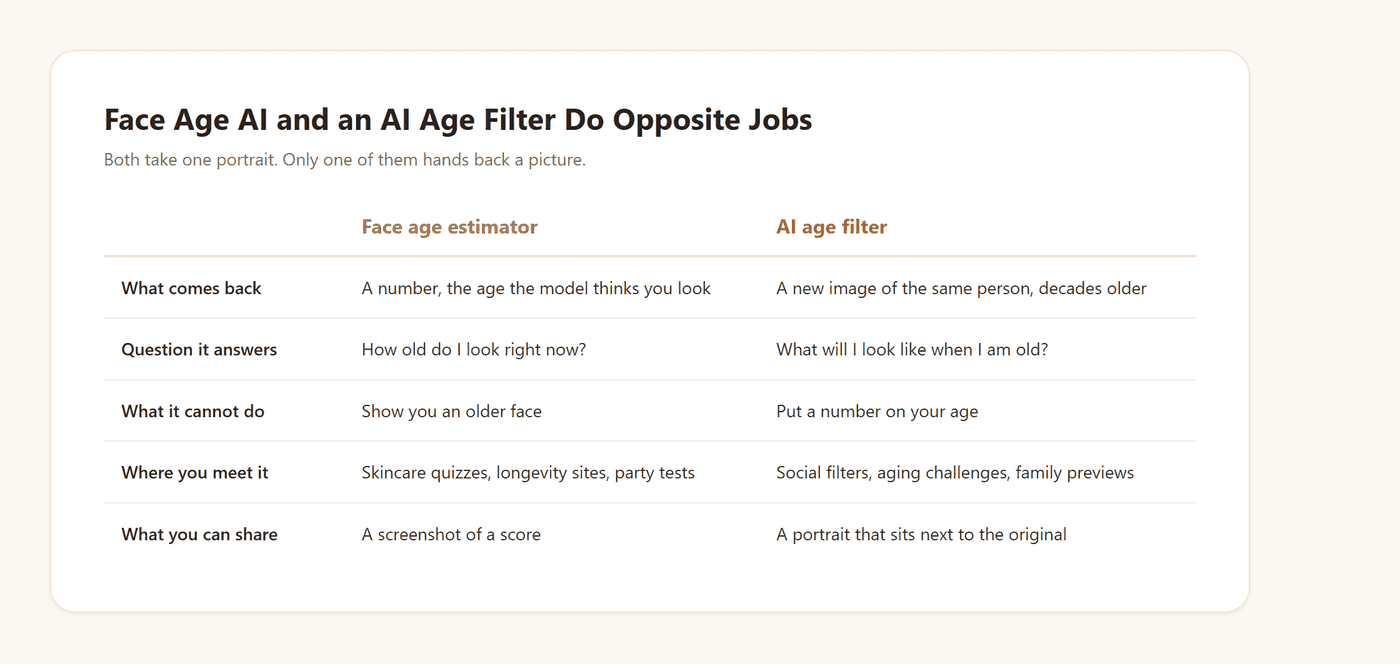 Face Age AI and an AI Age Filter Do Opposite Jobs

Both take one portrait. Only one of them hands back a picture.

| | Face age estimator | AI age filter |
|---|---|---|
| What comes back | A number, the age the model thinks you look | A new image of the same person, decades older |
| Question it answers | How old do I look right now? | What will I look like when I am old? |
| What it cannot do | Show you an older face | Put a number on your age |
| Where you meet it | Skincare quizzes, longevity sites, party tests | Social filters, aging challenges, family previews |
| What you can share | A screenshot of a score | A portrait that sits next to the original |